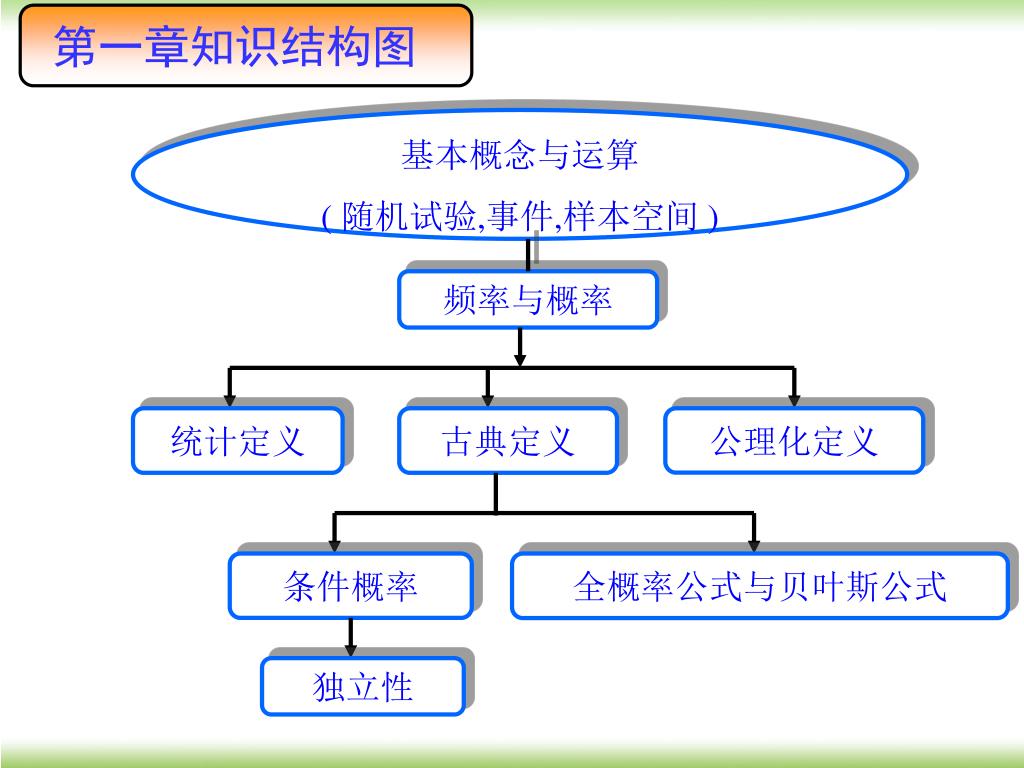 第一章知识结构图

基本概念与运算

( 随机试验,事件,样本空间 )

频率与概率

统计定义

古典定义

公理化定义

条件概率

全概率公式与贝叶斯公式

独立性